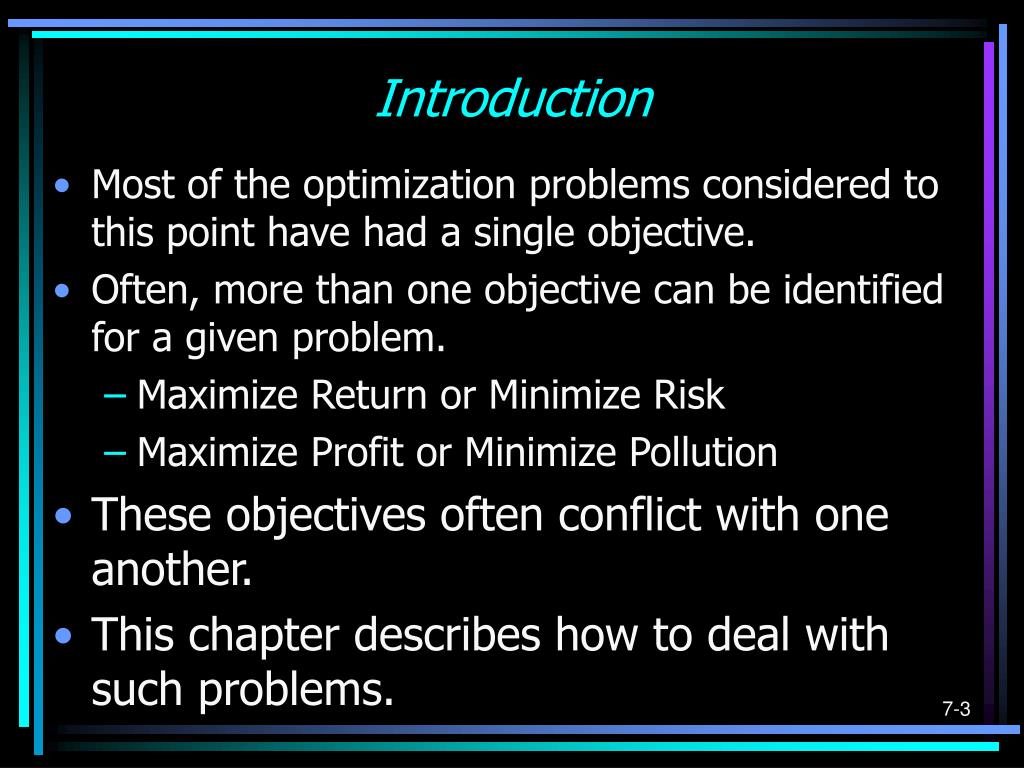 Introduction

• Most of the optimization problems considered to this point have had a single objective.
• Often, more than one objective can be identified for a given problem.
– Maximize Return or Minimize Risk
– Maximize Profit or Minimize Pollution
• These objectives often conflict with one another.
• This chapter describes how to deal with such problems.

7-3